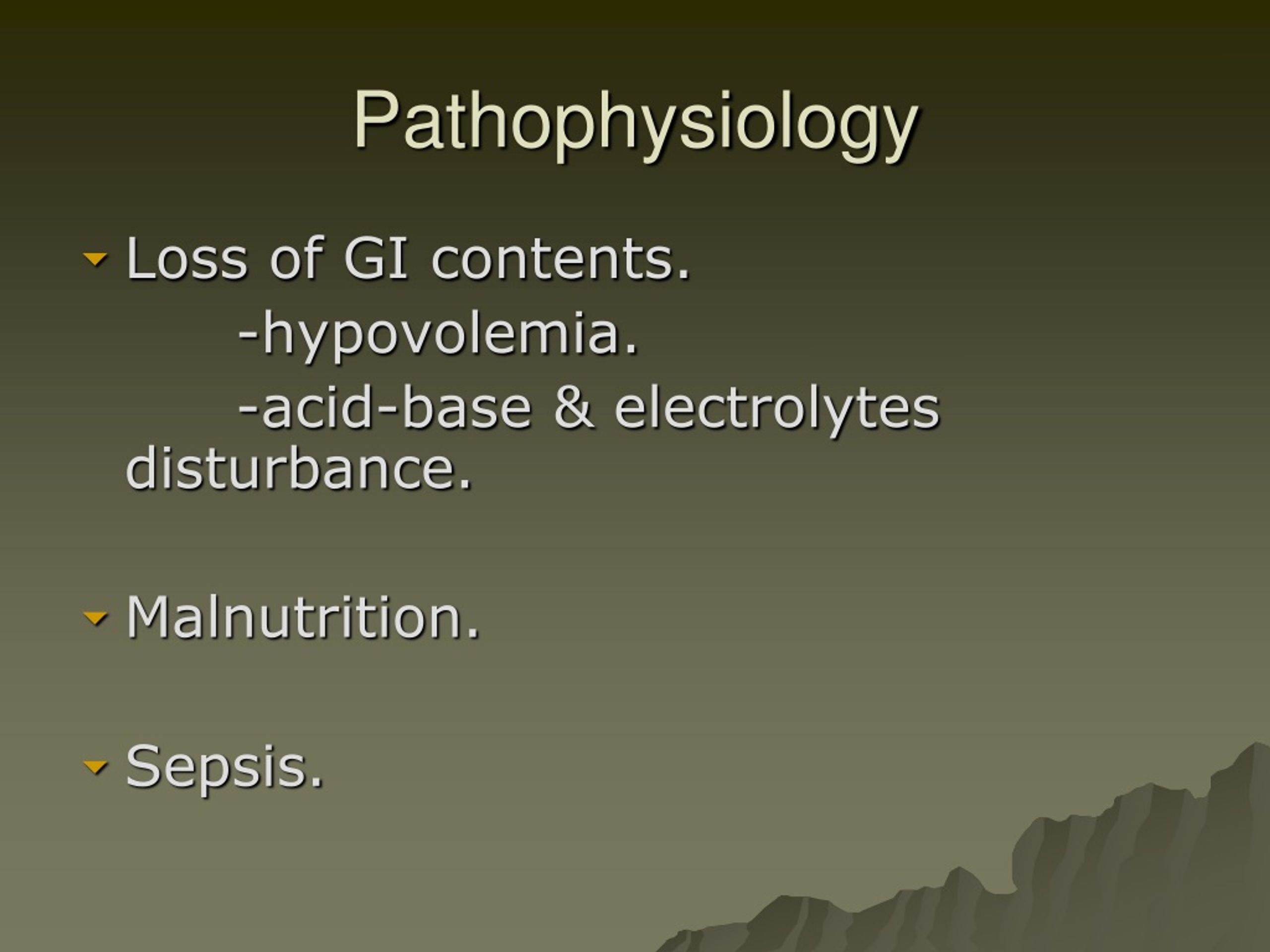 Pathophysiology

Loss of GI contents.
-hypovolemia.
-acid-base & electrolytes disturbance.

Malnutrition.

Sepsis.